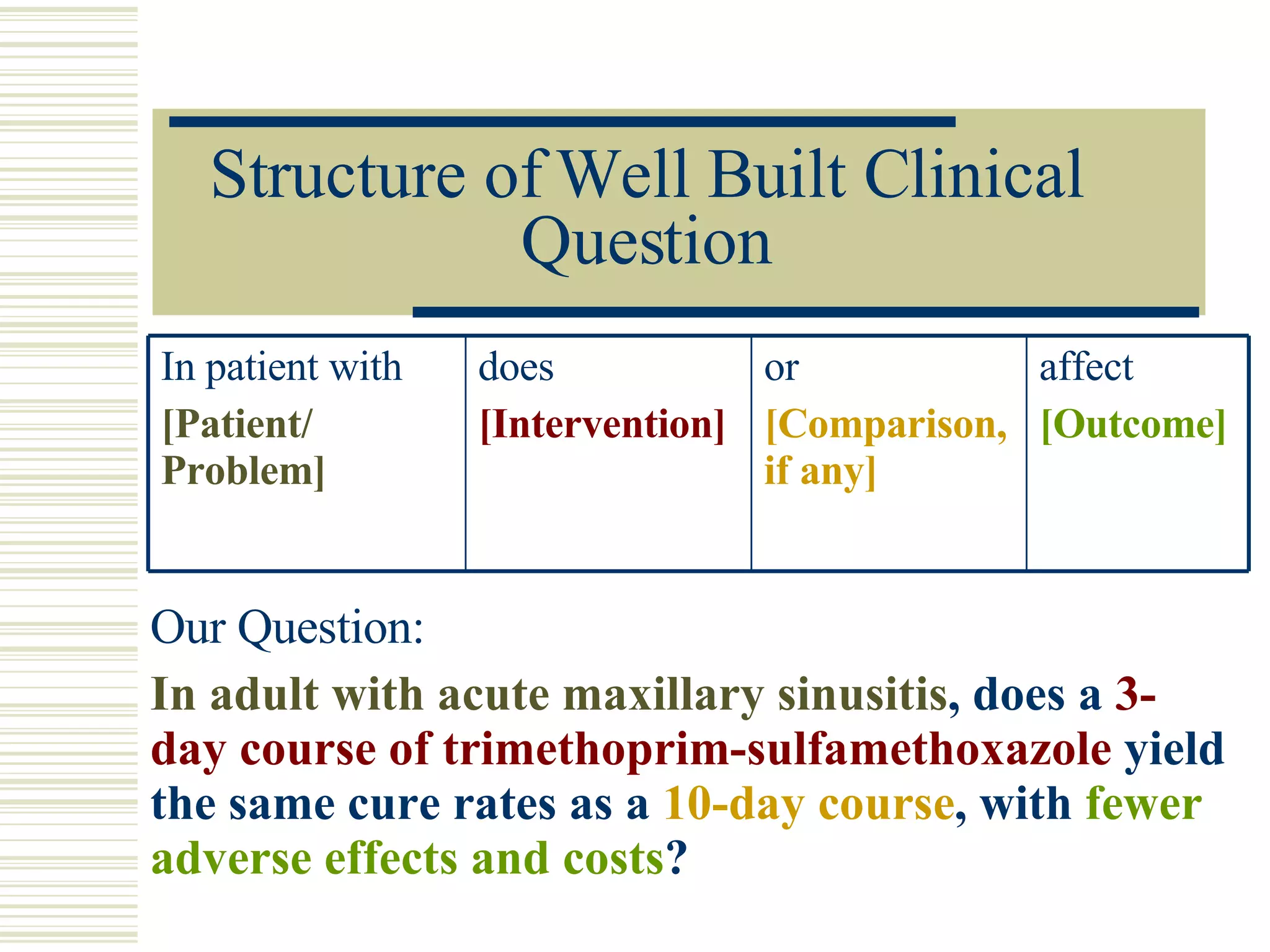 Structure of Well Built Clinical Question

| In patient with [Patient/ Problem] | does [Intervention] | or [Comparison, if any] | affect [Outcome] |
|---|---|---|---|

Our Question:

In adult with acute maxillary sinusitis, does a 3-day course of trimethoprim-sulfamethoxazole yield the same cure rates as a 10-day course, with fewer adverse effects and costs?